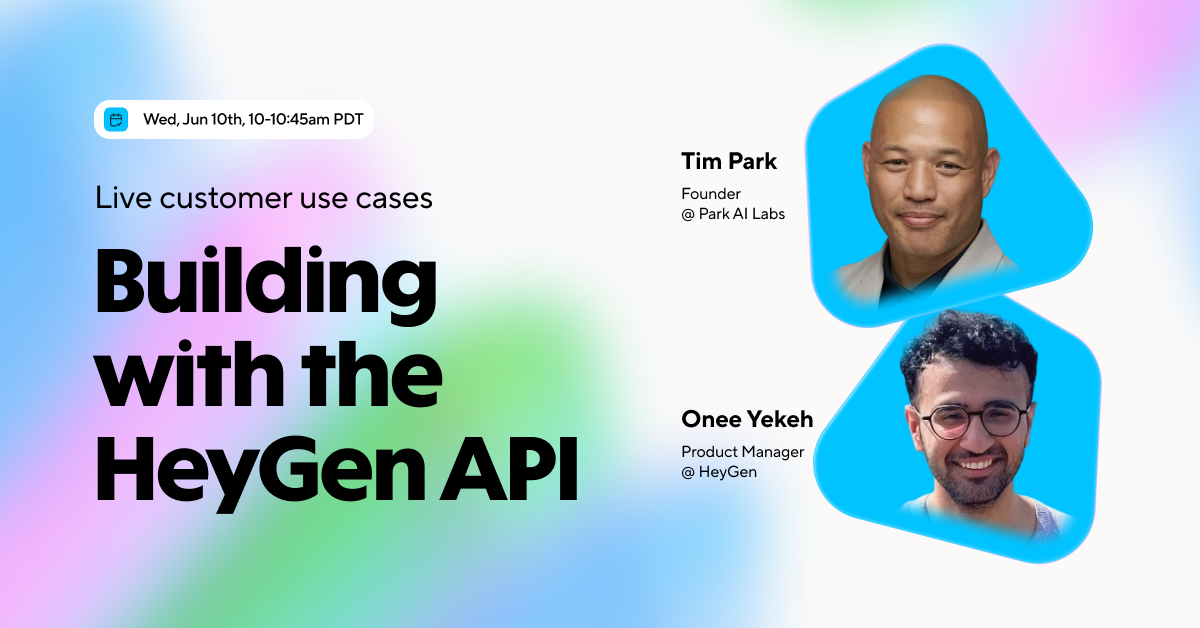 Wed, Jun 10th, 10-10:45am PDT

Live customer use cases

Building with the HeyGen API

Tim Park
Founder
@ Park AI Labs

Onee Yekeh
Product Manager
@ HeyGen